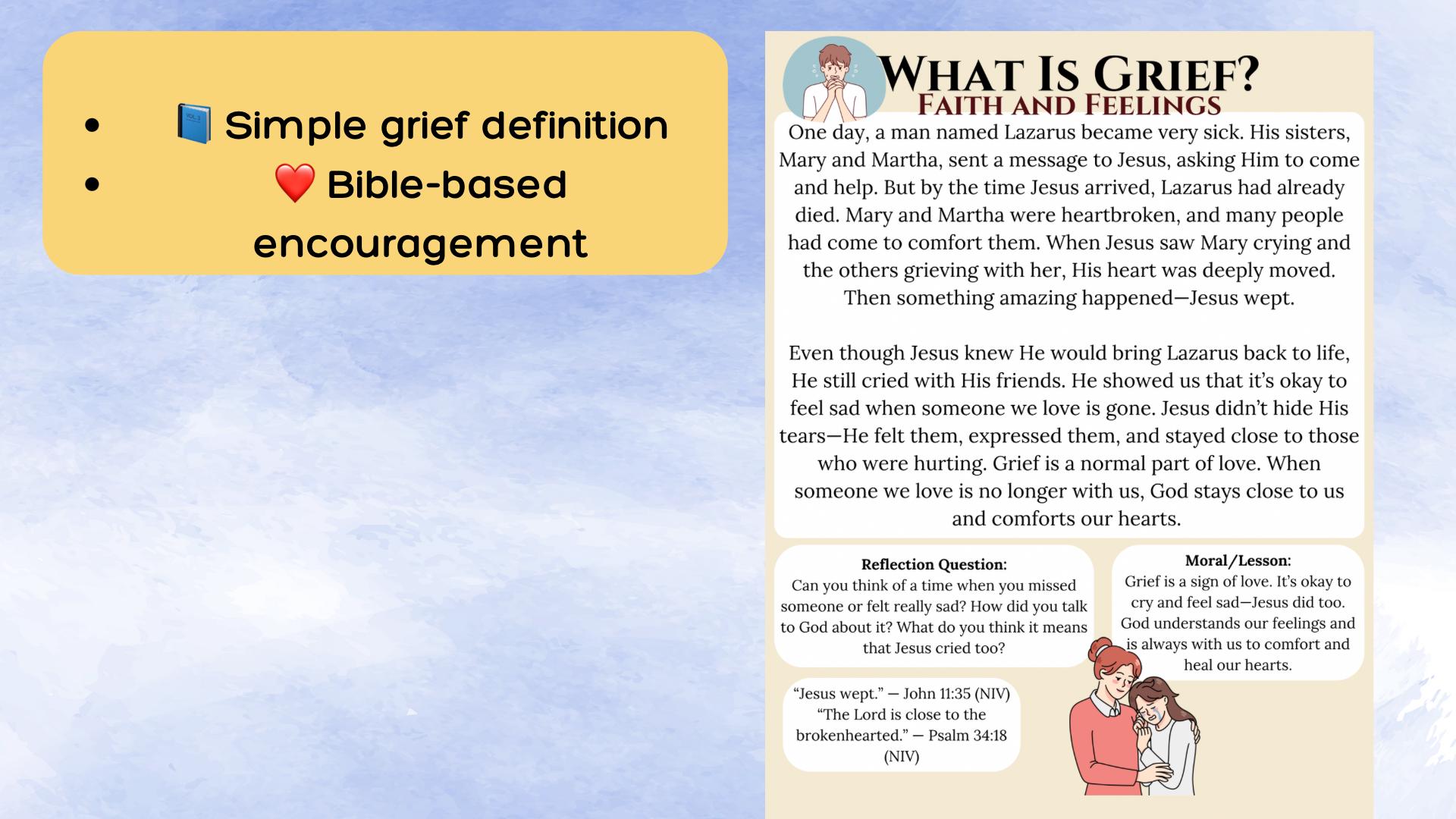 • 📘 Simple grief definition
• ❤️ Bible-based encouragement

WHAT IS GRIEF?
FAITH AND FEELINGS

One day, a man named Lazarus became very sick. His sisters, Mary and Martha, sent a message to Jesus, asking Him to come and help. But by the time Jesus arrived, Lazarus had already died. Mary and Martha were heartbroken, and many people had come to comfort them. When Jesus saw Mary crying and the others grieving with her, His heart was deeply moved. Then something amazing happened—Jesus wept.

Even though Jesus knew He would bring Lazarus back to life, He still cried with His friends. He showed us that it's okay to feel sad when someone we love is gone. Jesus didn't hide His tears—He felt them, expressed them, and stayed close to those who were hurting. Grief is a normal part of love. When someone we love is no longer with us, God stays close to us and comforts our hearts.

Reflection Question:
Can you think of a time when you missed someone or felt really sad? How did you talk to God about it? What do you think it means that Jesus cried too?

Moral/Lesson:
Grief is a sign of love. It's okay to cry and feel sad—Jesus did too. God understands our feelings and is always with us to comfort and heal our hearts.

"Jesus wept." — John 11:35 (NIV)
"The Lord is close to the brokenhearted." — Psalm 34:18 (NIV)